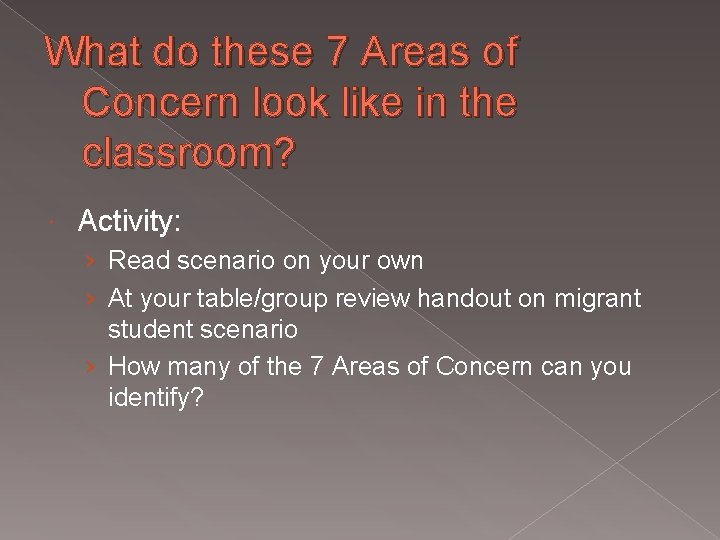 What do these 7 Areas of Concern look like in the classroom?

Activity:
› Read scenario on your own
› At your table/group review handout on migrant student scenario
› How many of the 7 Areas of Concern can you identify?